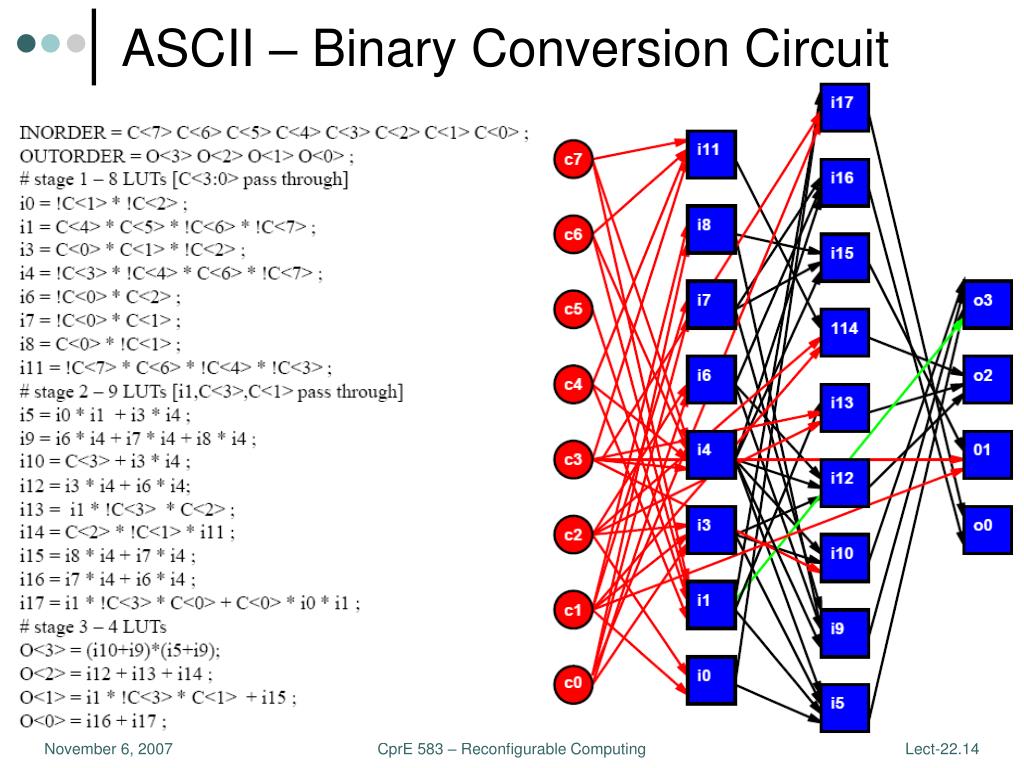 ASCII – Binary Conversion Circuit

INORDER = C<7> C<6> C<5> C<4> C<3> C<2> C<1> C<0> ;
OUTORDER = O<3> O<2> O<1> O<0> ;
# stage 1 – 8 LUTs [C<3:0> pass through]
i0 = !C<1> * !C<2> ;
i1 = C<4> * C<5> * !C<6> * !C<7> ;
i3 = C<0> * C<1> * !C<2> ;
i4 = !C<3> * !C<4> * C<6> * !C<7> ;
i6 = !C<0> * C<2> ;
i7 = !C<0> * C<1> ;
i8 = C<0> * !C<1> ;
i11 = !C<7> * C<6> * !C<4> * !C<3> ;
# stage 2 – 9 LUTs [i1,C<3>,C<1> pass through]
i5 = i0 * i1 + i3 * i4 ;
i9 = i6 * i4 + i7 * i4 + i8 * i4 ;
i10 = C<3> + i3 * i4 ;
i12 = i3 * i4 + i6 * i4;
i13 = i1 * !C<3> * C<2> ;
i14 = C<2> * !C<1> * i11 ;
i15 = i8 * i4 + i7 * i4 ;
i16 = i7 * i4 + i6 * i4 ;
i17 = i1 * !C<3> * C<0> + C<0> * i0 * i1 ;
# stage 3 – 4 LUTs
O<3> = (i10+i9)*(i5+i9);
O<2> = i12 + i13 + i14 ;
O<1> = i1 * !C<3> * C<1> + i15 ;
O<0> = i16 + i17 ;

c7
c6
c5
c4
c3
c2
c1
c0
i11
i8
i7
i6
i4
i3
i1
i0
i17
i16
i15
114
i13
i12
i10
i9
i5
o3
o2
01
o0

November 6, 2007
CprE 583 – Reconfigurable Computing
Lect-22.14